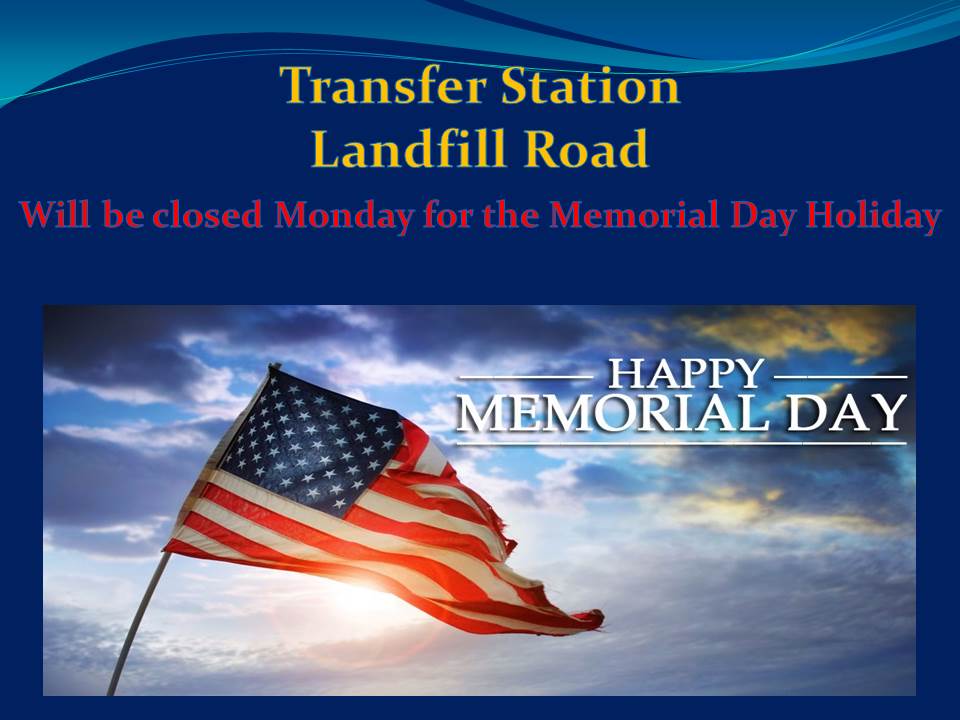 Transfer Station
Landfill Road

Will be closed Monday for the Memorial Day Holiday

HAPPY
MEMORIAL DAY